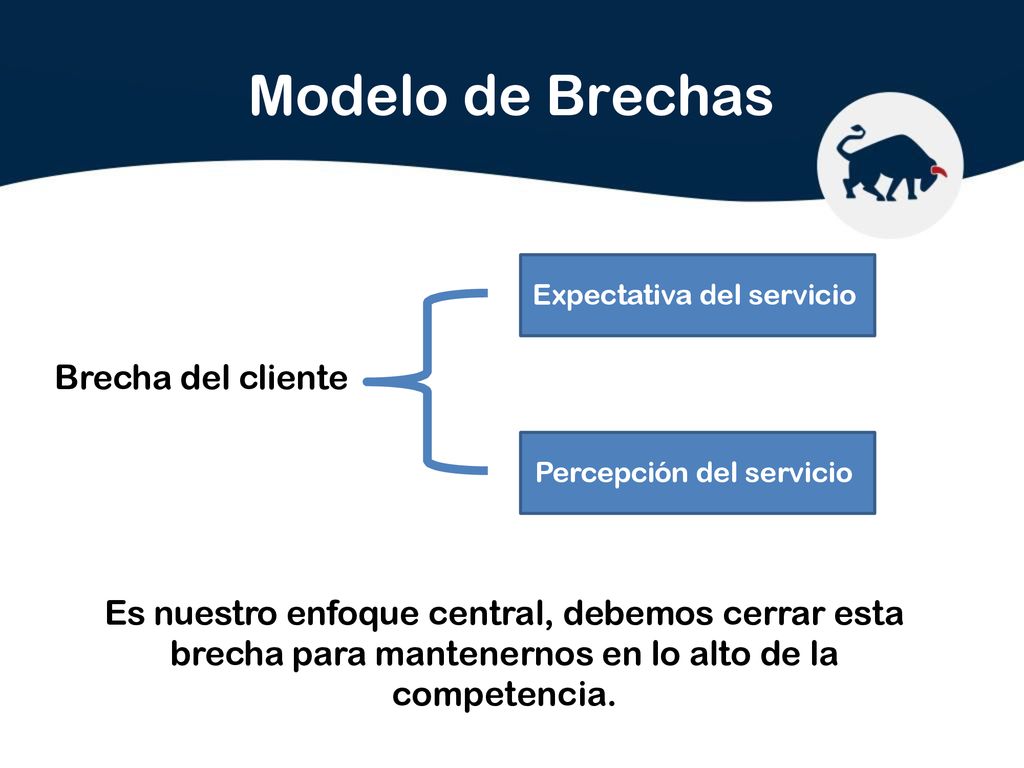 Modelo de Brechas

Brecha del cliente

Expectativa del servicio

Percepción del servicio

Es nuestro enfoque central, debemos cerrar esta brecha para mantenernos en lo alto de la competencia.